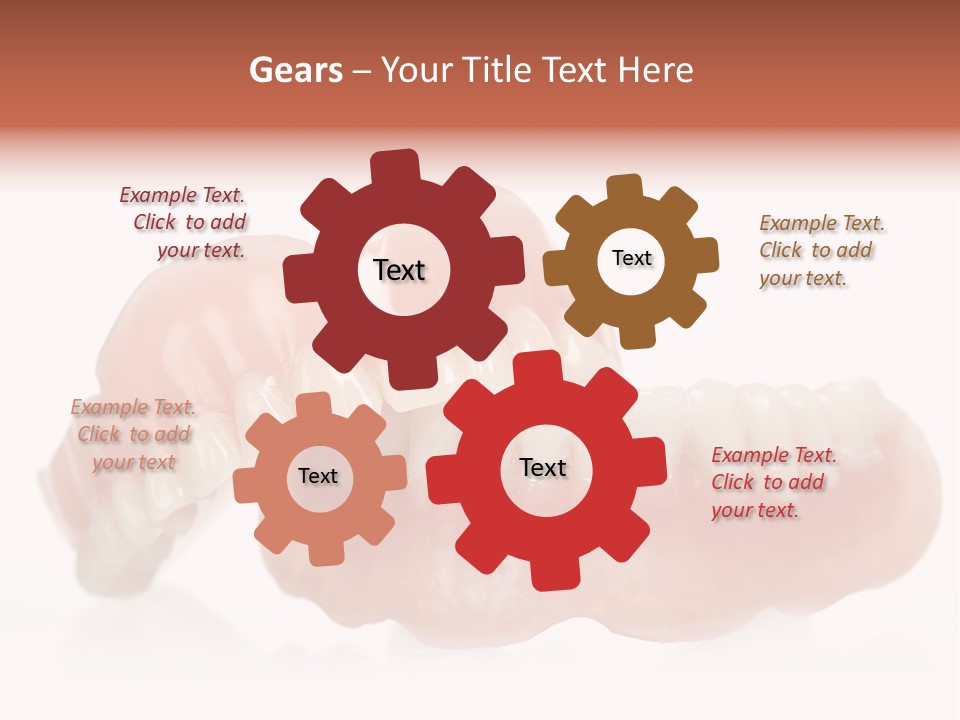 Gears – Your Title Text Here

Example Text. Click to add your text.

Text

Text

Example Text. Click to add your text.

Example Text. Click to add your text

Text

Text

Example Text. Click to add your text.